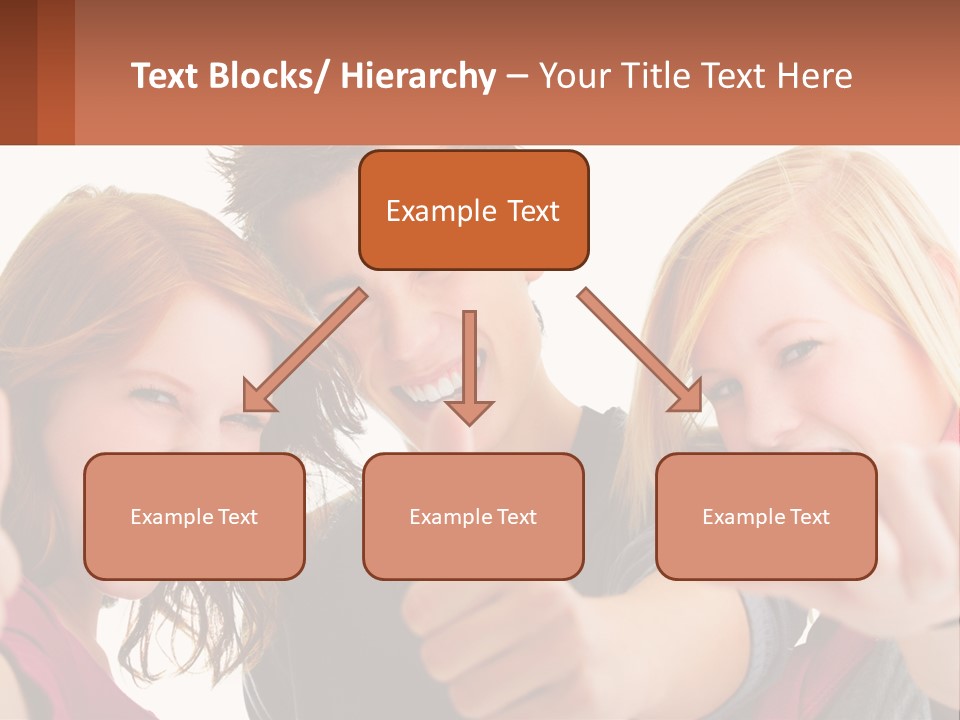 Text Blocks/ Hierarchy – Your Title Text Here

Example Text

Example Text

Example Text

Example Text